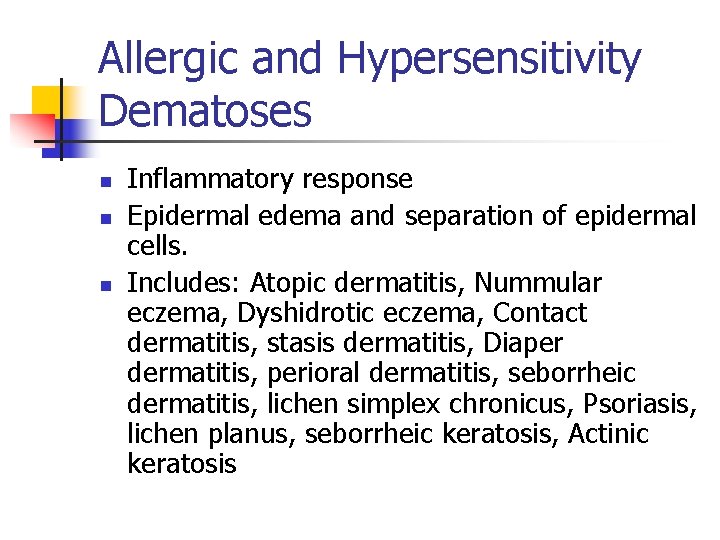 Allergic and Hypersensitivity Dematoses

- Inflammatory response
- Epidermal edema and separation of epidermal cells.
- Includes: Atopic dermatitis, Nummular eczema, Dyshidrotic eczema, Contact dermatitis, stasis dermatitis, Diaper dermatitis, perioral dermatitis, seborrheic dermatitis, lichen simplex chronicus, Psoriasis, lichen planus, seborrheic keratosis, Actinic keratosis